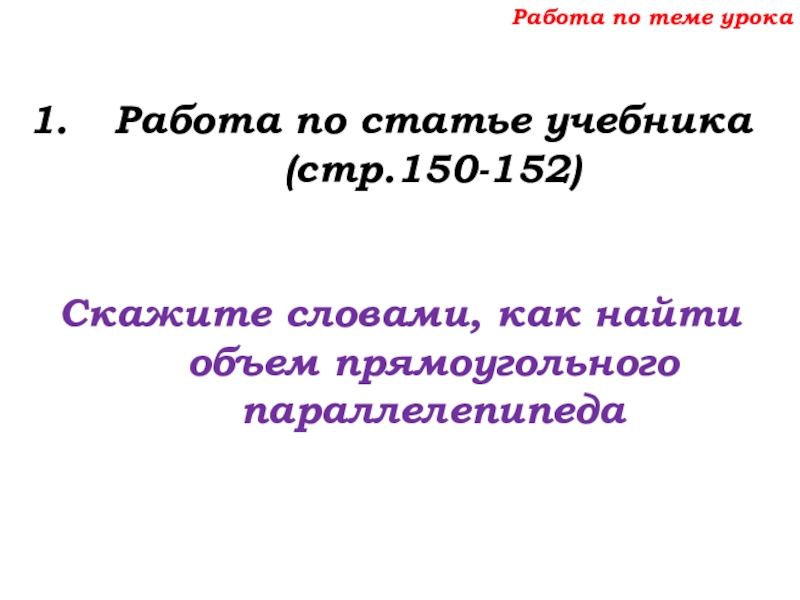 Работа по теме урока

1. Работа по статье учебника (стр.150-152)

Скажите словами, как найти объем прямоугольного параллелепипеда